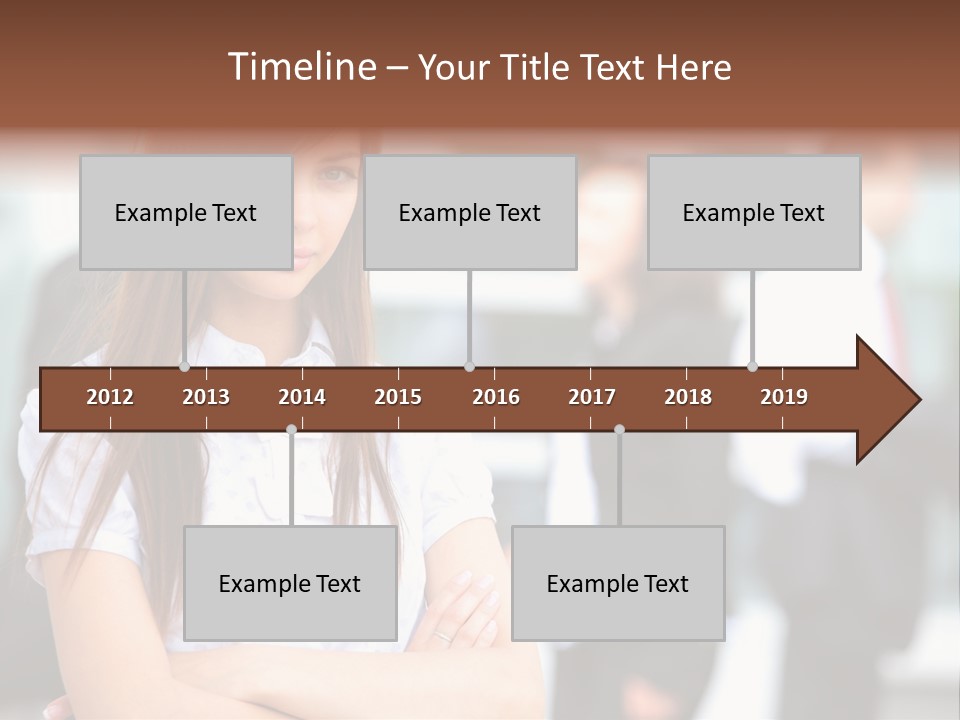 Timeline – Your Title Text Here

Example Text

Example Text

Example Text

2012 2013 2014 2015 2016 2017 2018 2019

Example Text

Example Text